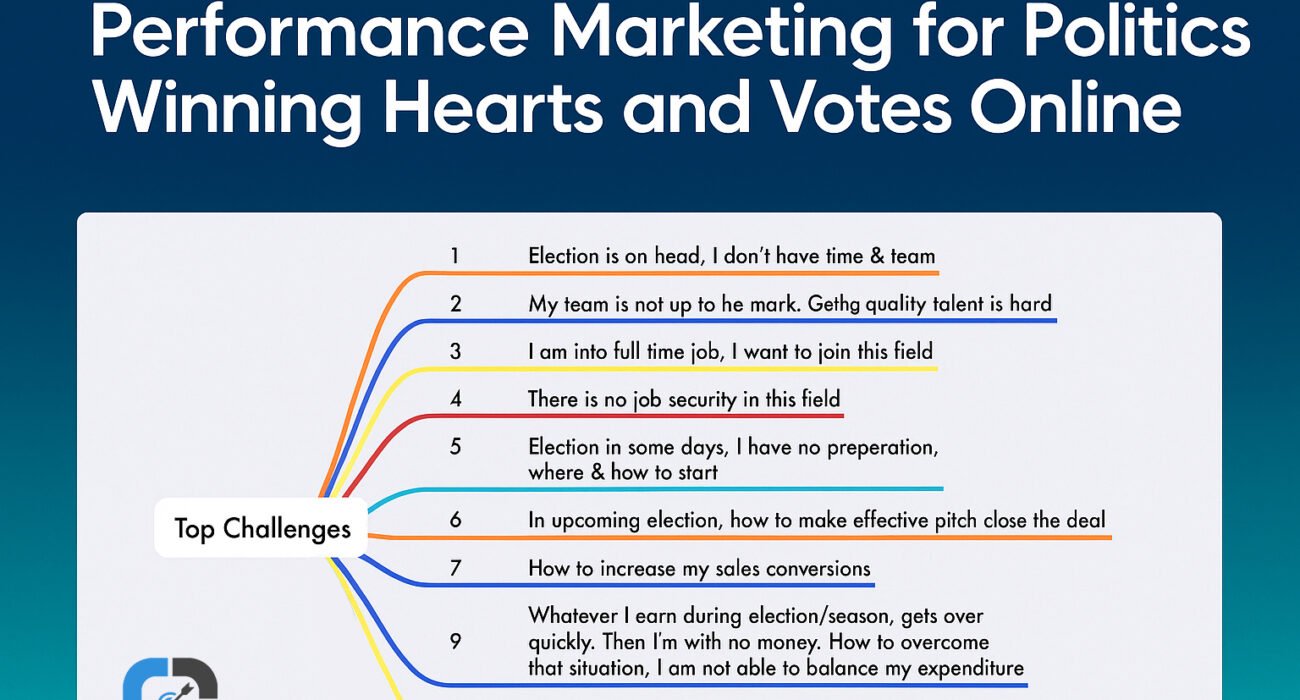 Performance Marketing for Politics Winning Hearts and Votes Online

Top Challenges

1 Election is on head, I don't have time & team

2 My team is not up to he mark. Gethg quality talent is hard

3 I am into full time job, I want to join this field

4 There is no job security in this field

5 Election in some days, I have no preperation, where & how to start

6 In upcoming election, how to make effective pitch close the deal

7 How to increase my sales conversions

9 Whatever I earn during election/season, gets over quickly. Then I'm with no money. How to overcome that situation, I am not able to balance my expenditure